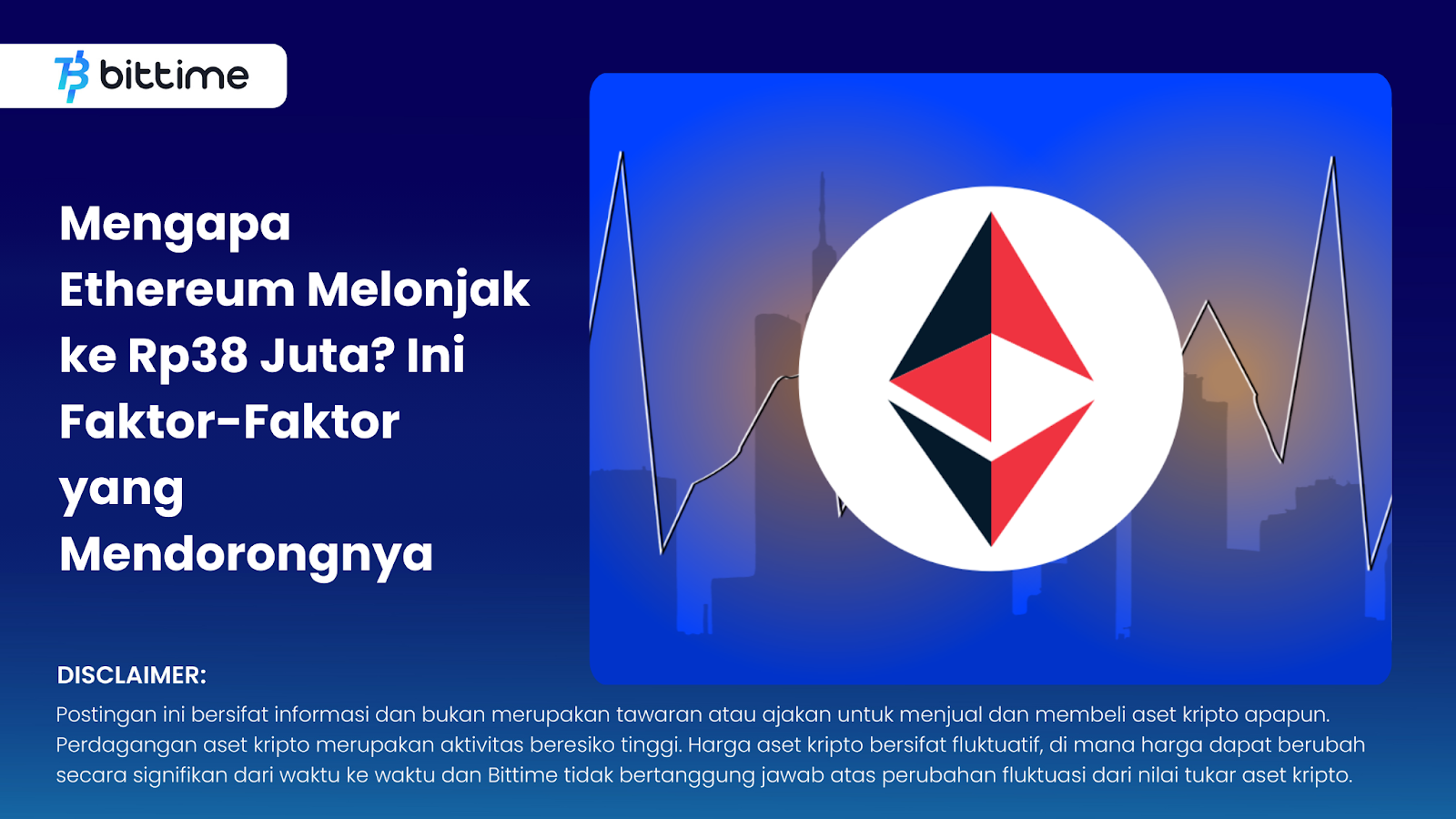 bittime

Mengapa Ethereum Melonjak ke Rp38 Juta? Ini Faktor-Faktor yang Mendorongnya

DISCLAIMER:
Postingan ini bersifat informasi dan bukan merupakan tawaran atau ajakan untuk menjual dan membeli aset kripto apapun. Perdagangan aset kripto merupakan aktivitas beresiko tinggi. Harga aset kripto bersifat fluktuatif, di mana harga dapat berubah secara signifikan dari waktu ke waktu dan Bittime tidak bertanggung jawab atas perubahan fluktuasi dari nilai tukar aset kripto.